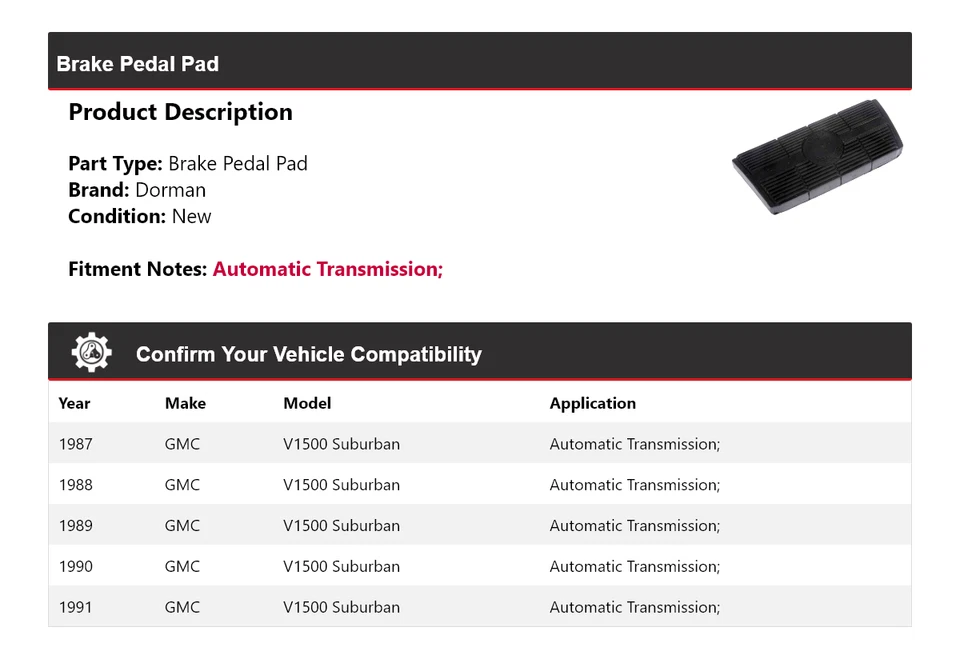 Brake Pedal Pad

Product Description

Part Type: Brake Pedal Pad
Brand: Dorman
Condition: New

Fitment Notes: Automatic Transmission;

Confirm Your Vehicle Compatibility

| Year | Make | Model | Application |
|---|---|---|---|
| 1987 | GMC | V1500 Suburban | Automatic Transmission; |
| 1988 | GMC | V1500 Suburban | Automatic Transmission; |
| 1989 | GMC | V1500 Suburban | Automatic Transmission; |
| 1990 | GMC | V1500 Suburban | Automatic Transmission; |
| 1991 | GMC | V1500 Suburban | Automatic Transmission; |